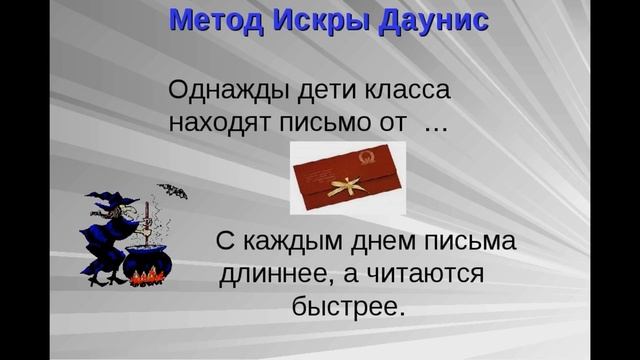 Метод Искры Даунис

Однажды дети класса находят письмо от ...

С каждым днем письма длиннее, а читаются быстрее.